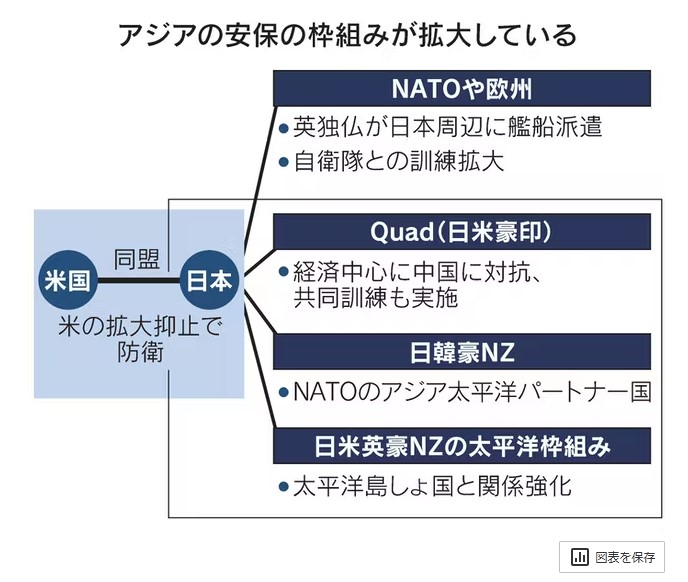 アジアの安保の枠組みが拡大している

米国

同盟

日本

米の拡大抑止で防衛

NATOや欧州

●英独仏が日本周辺に艦船派遣
●自衛隊との訓練拡大

Quad（日米豪印）

●経済中心に中国に対抗、共同訓練も実施

日韓豪NZ

●NATOのアジア太平洋パートナー国

日米英豪NZの太平洋枠組み

●太平洋島しょ国と関係強化

図表を保存